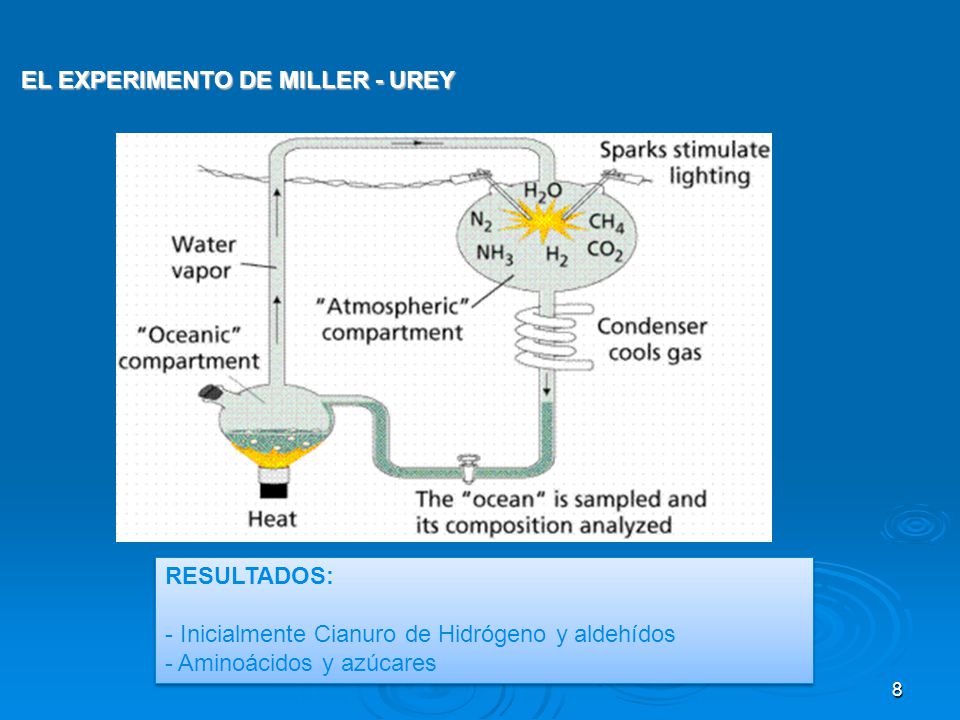 EL EXPERIMENTO DE MILLER - UREY

Sparks stimulate lighting

$H_2O$
$N_2$
$CH_4$
$NH_3$
$H_2$
$CO_2$

Water vapor

"Atmospheric" compartment

"Oceanic" compartment

Condenser cools gas

Heat

The "ocean" is sampled and its composition analyzed

RESULTADOS:

- Inicialmente Cianuro de Hidrógeno y aldehídos
- Aminoácidos y azúcares

8